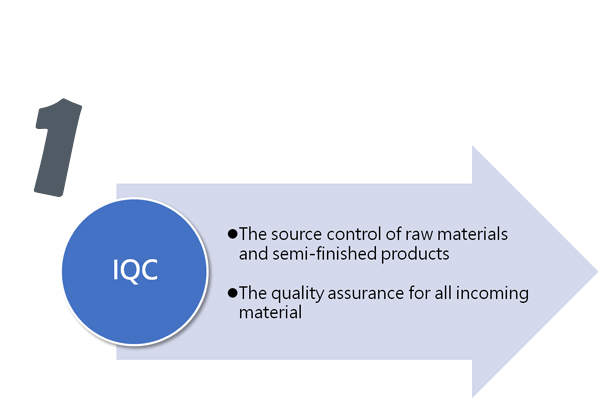 1

IQC

●The source control of raw materials and semi-finished products

●The quality assurance for all incoming material